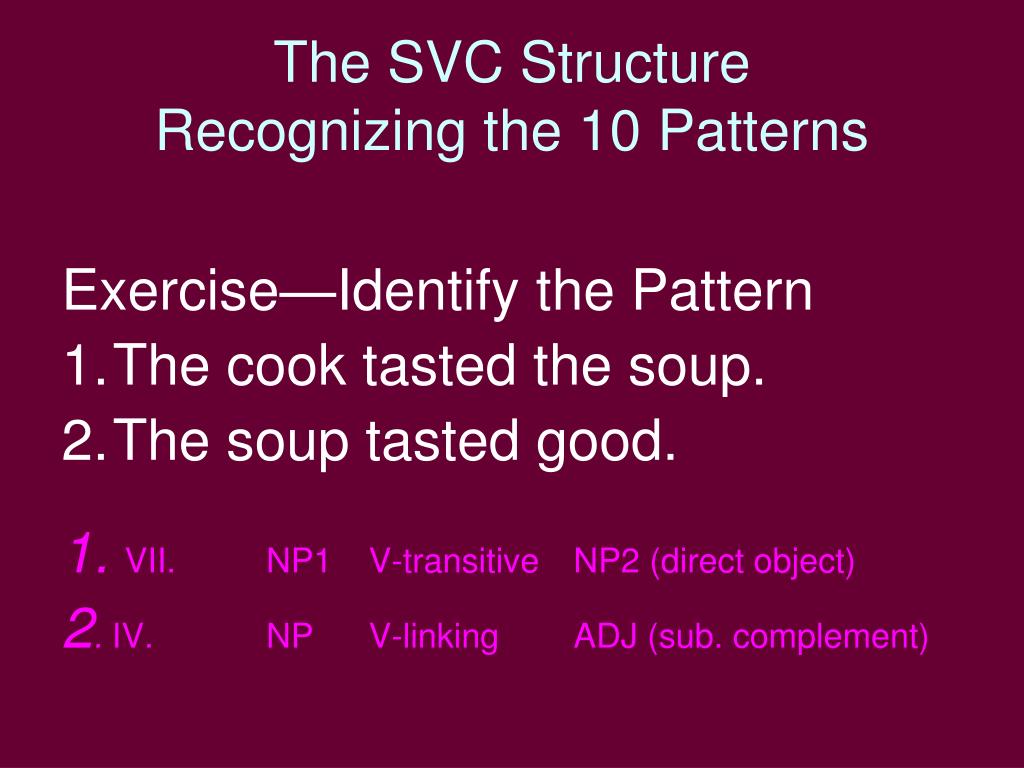 The SVC Structure
Recognizing the 10 Patterns

Exercise—Identify the Pattern
1. The cook tasted the soup.
2. The soup tasted good.

1. VII. NP1 V-transitive NP2 (direct object)
2. IV. NP V-linking ADJ (sub. complement)